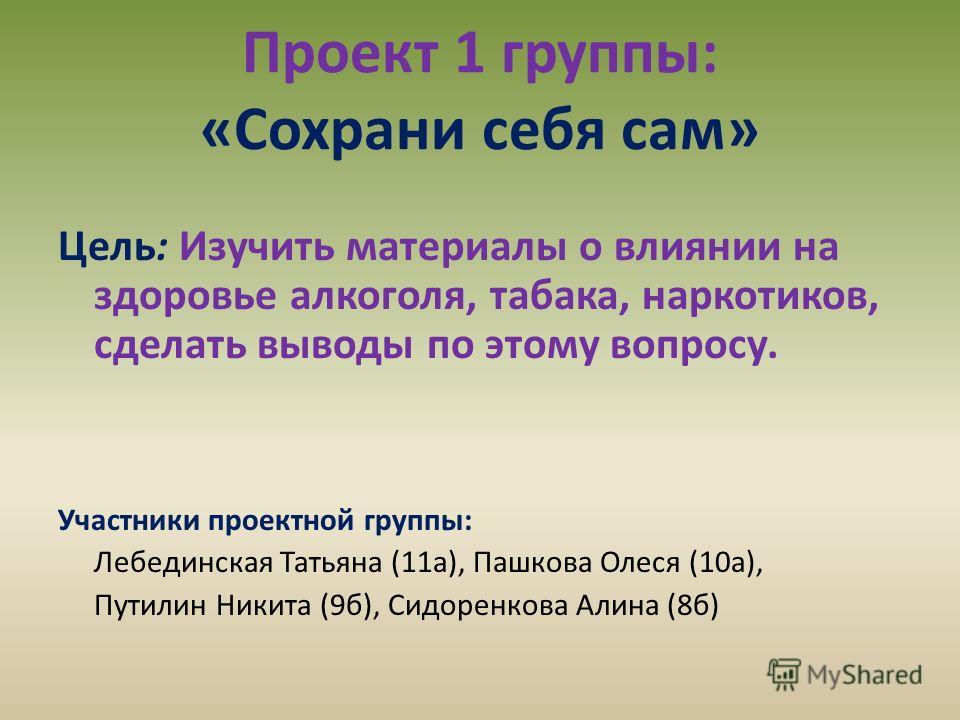 Проект 1 группы:
«Сохрани себя сам»

Цель: Изучить материалы о влиянии на здоровье алкоголя, табака, наркотиков, сделать выводы по этому вопросу.

Участники проектной группы:
Лебединская Татьяна (11а), Пашкова Олеся (10а),
Путилин Никита (9б), Сидоренкова Алина (8б)

MyShared